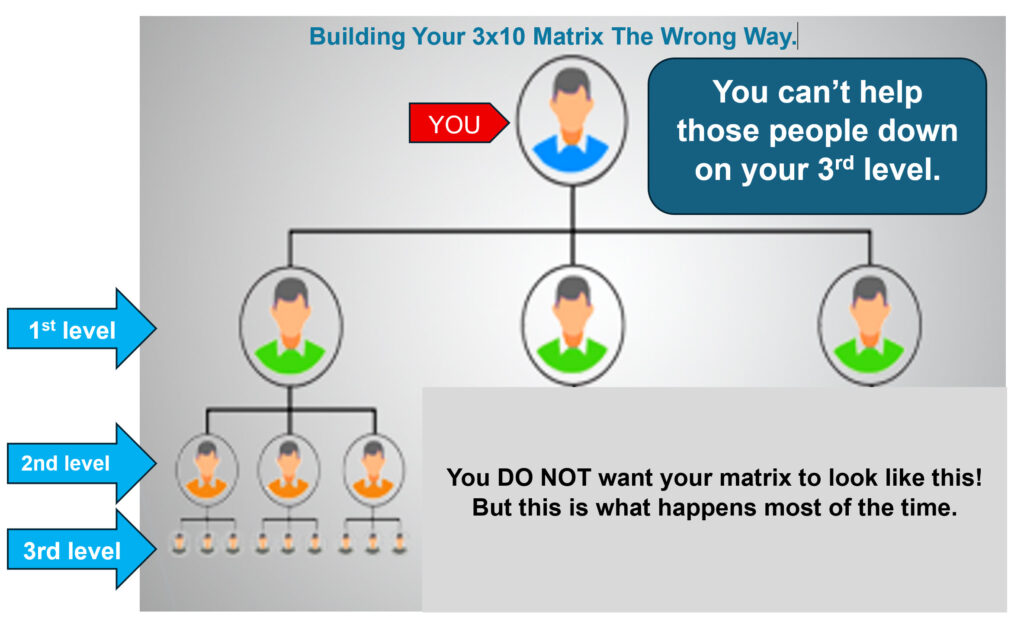 Building Your 3x10 Matrix The Wrong Way.

YOU

You can't help those people down on your 3$^{rd}$ level.

1$^{st}$ level

2nd level

3rd level

You DO NOT want your matrix to look like this! But this is what happens most of the time.